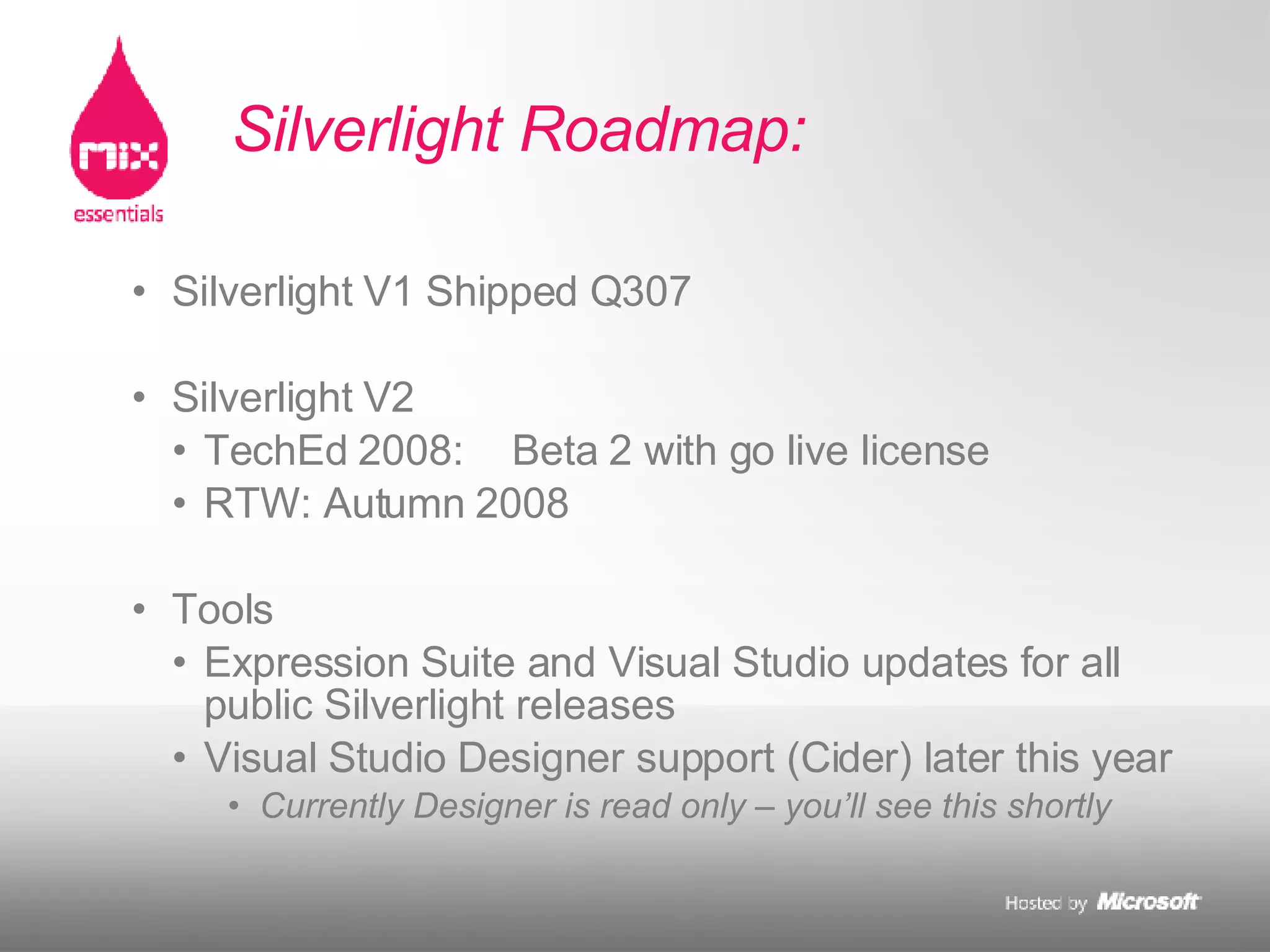 mix
essentials

Silverlight Roadmap:

• Silverlight V1 Shipped Q307

• Silverlight V2
• TechEd 2008: Beta 2 with go live license
• RTW: Autumn 2008

• Tools
• Expression Suite and Visual Studio updates for all public Silverlight releases
• Visual Studio Designer support (Cider) later this year
• Currently Designer is read only – you'll see this shortly

Hosted by Microsoft